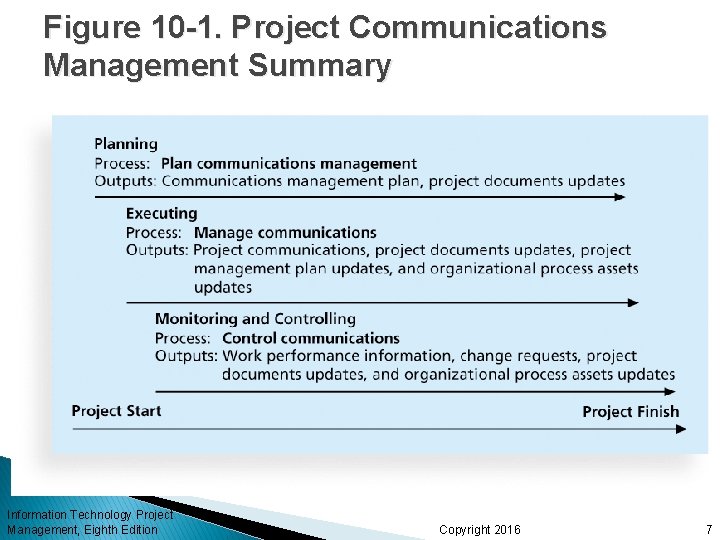 Figure 10-1. Project Communications Management Summary

Planning
Process: Plan communications management
Outputs: Communications management plan, project documents updates

Executing
Process: Manage communications
Outputs: Project communications, project documents updates, project management plan updates, and organizational process assets updates

Monitoring and Controlling
Process: Control communications
Outputs: Work performance information, change requests, project documents updates, and organizational process assets updates

Project Start

Project Finish

Information Technology Project Management, Eighth Edition

Copyright 2016

7